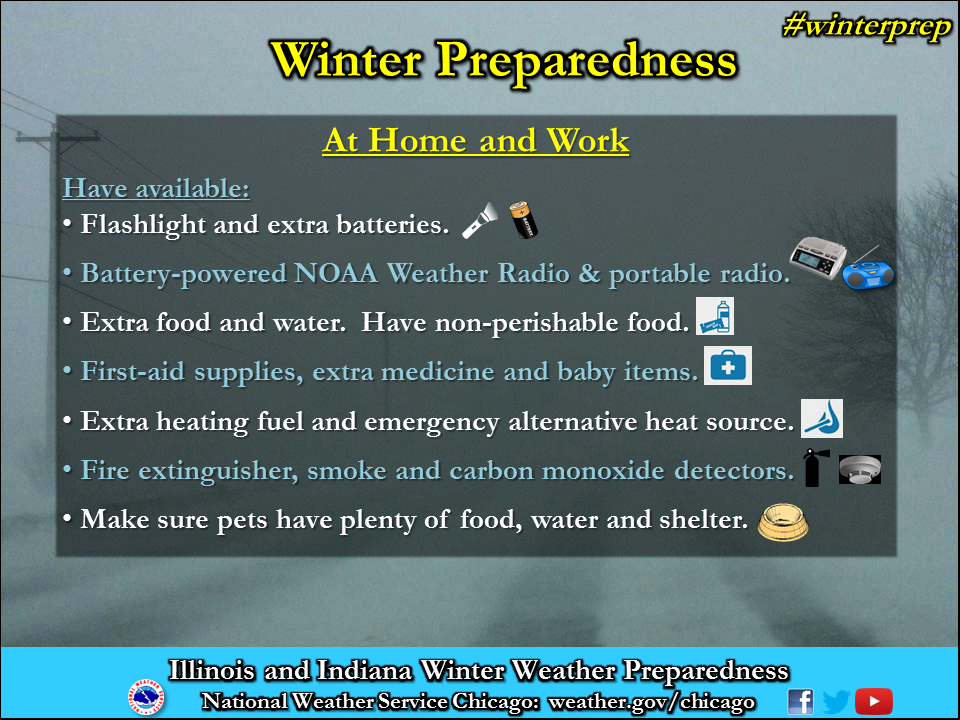 #winterprep

Winter Preparedness

At Home and Work

Have available:
• Flashlight and extra batteries.
• Battery-powered NOAA Weather Radio & portable radio.
• Extra food and water. Have non-perishable food.
• First-aid supplies, extra medicine and baby items.
• Extra heating fuel and emergency alternative heat source.
• Fire extinguisher, smoke and carbon monoxide detectors.
• Make sure pets have plenty of food, water and shelter.

Illinois and Indiana Winter Weather Preparedness
National Weather Service Chicago: weather.gov/chicago